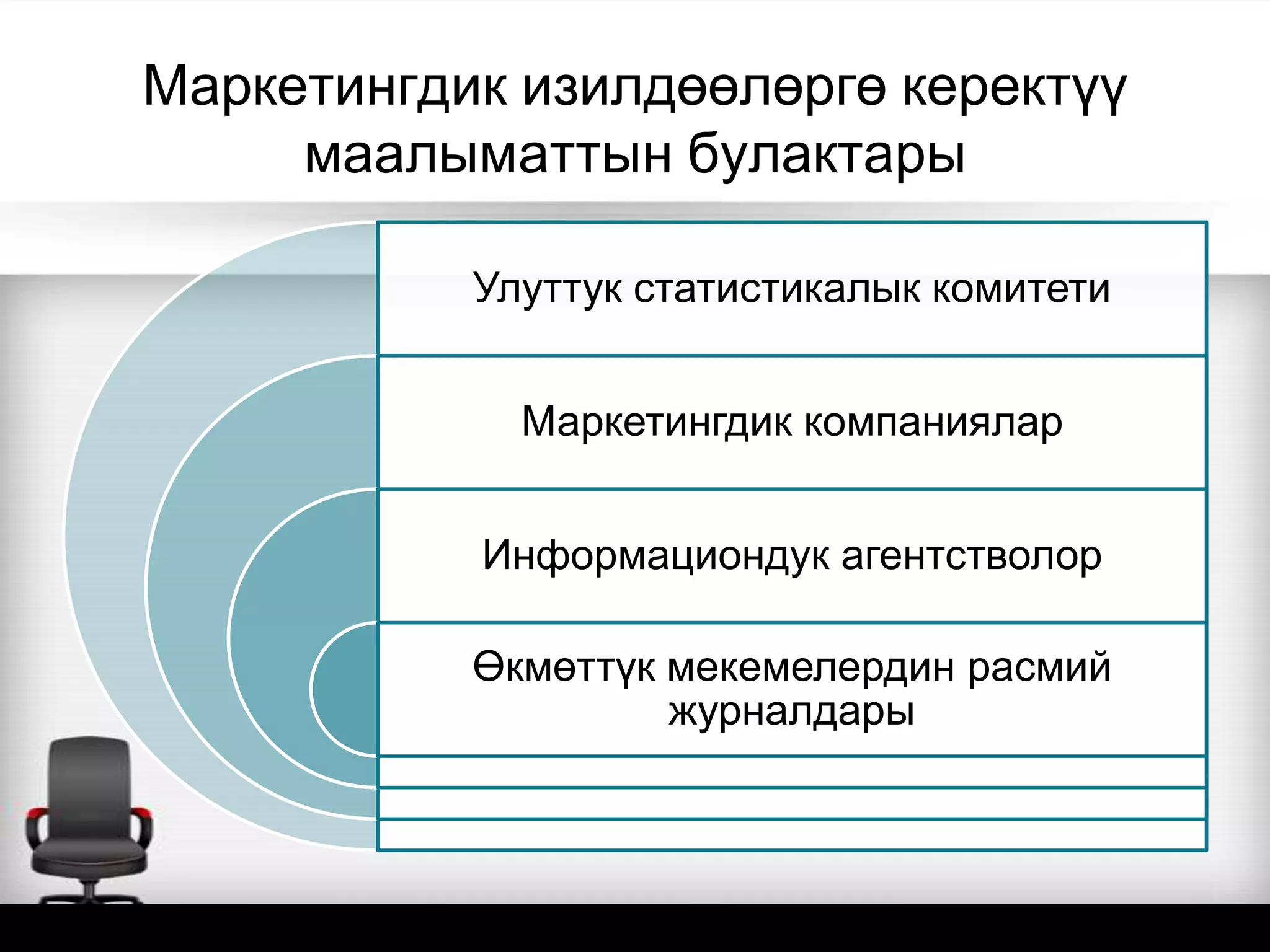 Маркетингдик изилдөөлөргө керектүү маалыматтын булактары

Улуттук статистикалык комитети

Маркетингдик компаниялар

Информациондук агентстволор

Өкмөттүк мекемелердин расмий журналдары